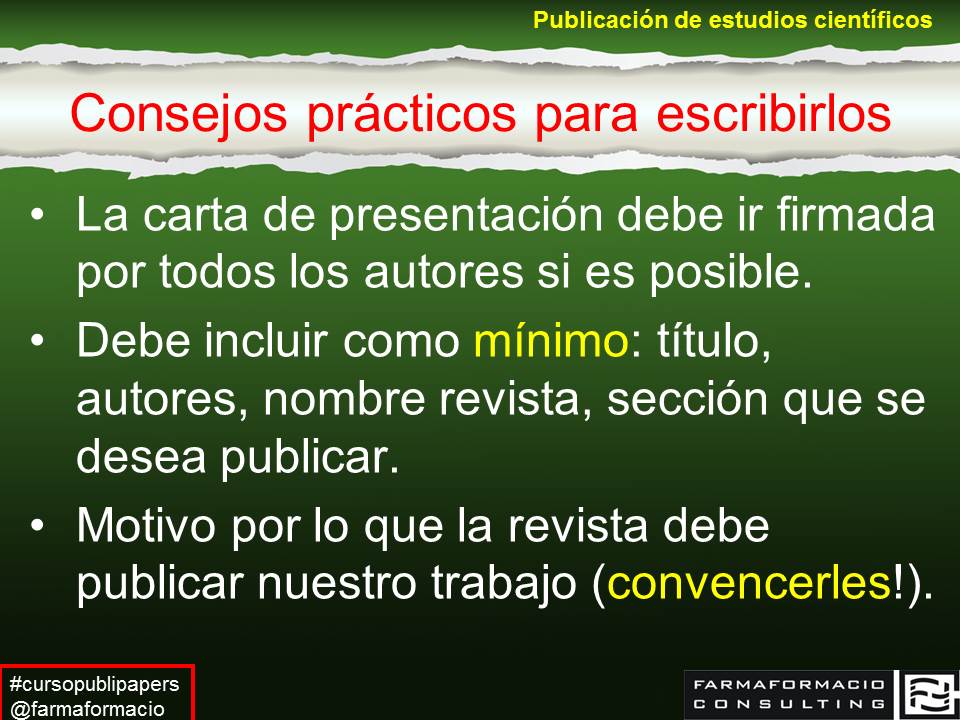 Publicación de estudios científicos

Consejos prácticos para escribirlos

• La carta de presentación debe ir firmada por todos los autores si es posible.

• Debe incluir como mínimo: título, autores, nombre revista, sección que se desea publicar.

• Motivo por lo que la revista debe publicar nuestro trabajo (convencerles!).

#cursopublipapers
@farmaformacio

FARMAFORMACIO
CONSULTING